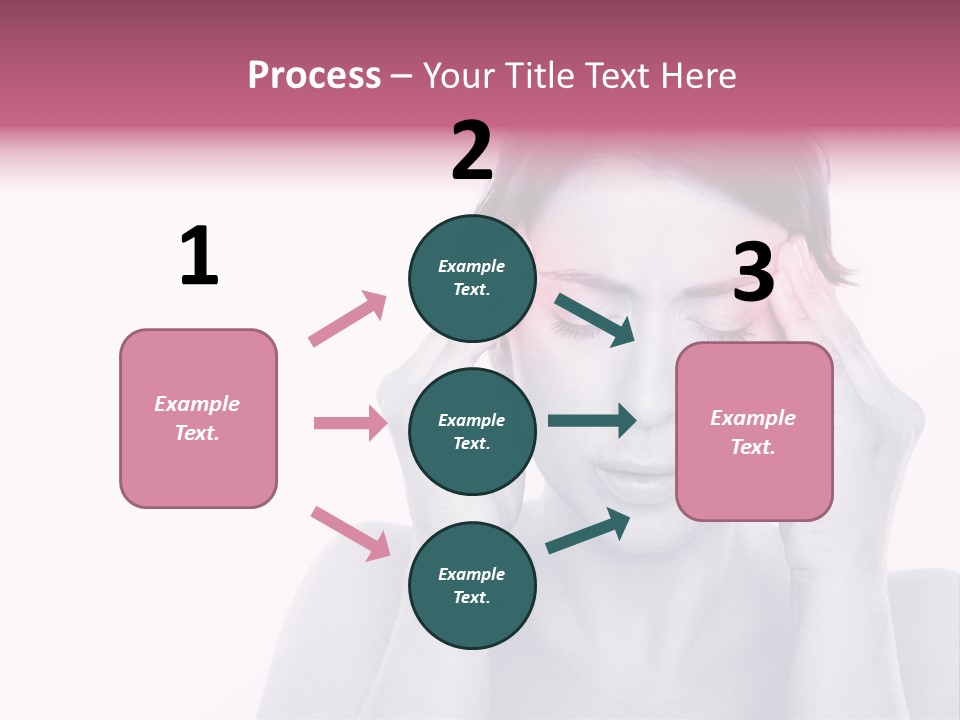 Process – Your Title Text Here

1

Example Text.

2

Example Text.

Example Text.

Example Text.

3

Example Text.